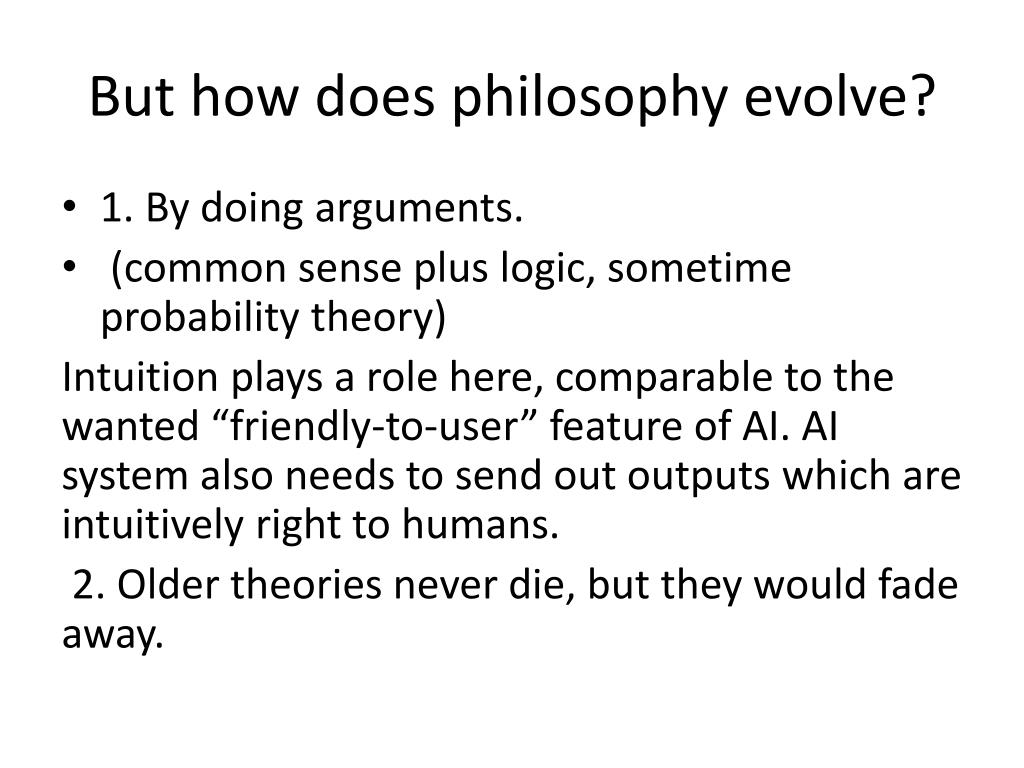 But how does philosophy evolve?

• 1. By doing arguments.
• (common sense plus logic, sometime probability theory)

Intuition plays a role here, comparable to the wanted “friendly-to-user” feature of AI. AI system also needs to send out outputs which are intuitively right to humans.

2. Older theories never die, but they would fade away.